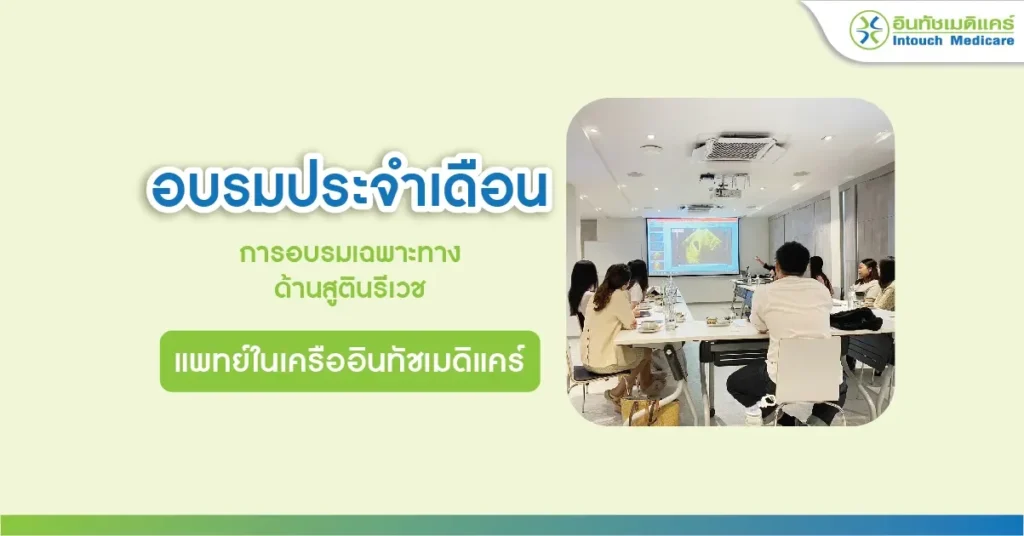 อินทัชเมดิแคร์
Intouch Medicare

อบรมประจำเดือน

การอบรมเฉพาะทาง
ด้านสูตินรีเวช

แพทย์ในเครืออินทัชเมดิแคร์